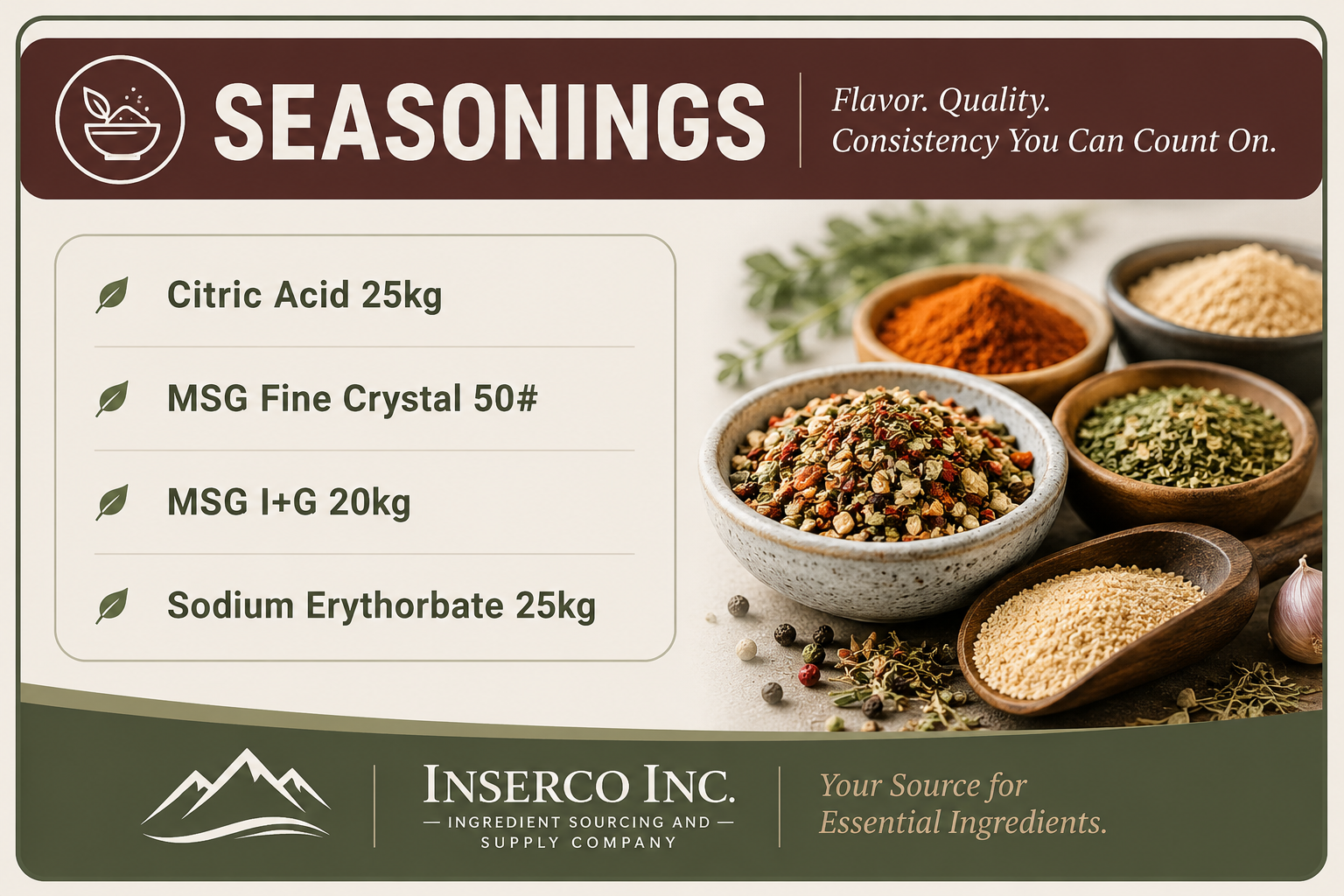 SEASONINGS

Flavor. Quality.
Consistency You Can Count On.

Citric Acid 25kg

MSG Fine Crystal 50#

MSG I+G 20kg

Sodium Erythorbate 25kg

INSERCO INC.
— INGREDIENT SOURCING AND — SUPPLY COMPANY

Your Source for
Essential Ingredients.